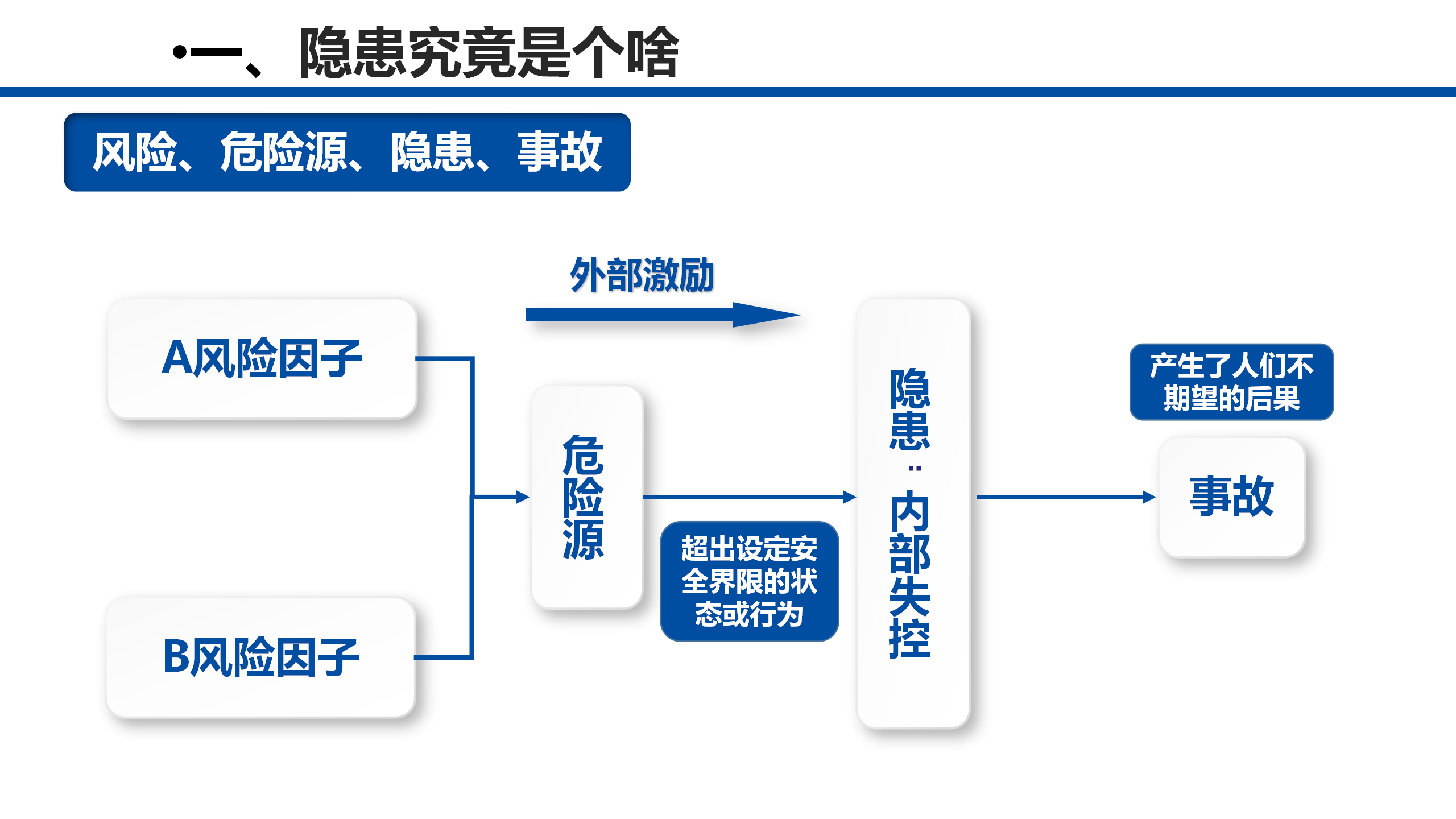 •一、隐患究竟是个啥

风险、危险源、隐患、事故

外部激励

A风险因子

B风险因子

危险源

超出设定安全界限的状态或行为

隐患：内部失控

产生了人们不期望的后果

事故